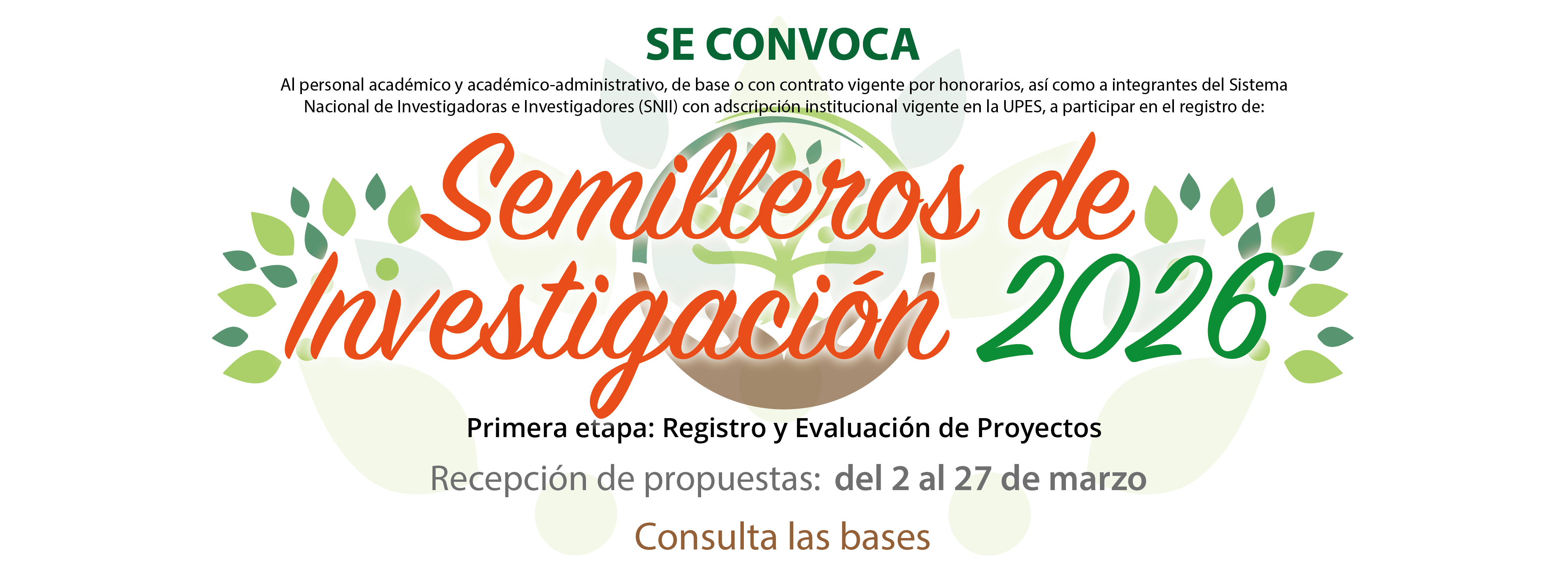 SE CONVOCA

Al personal académico y académico-administrativo, de base o con contrato vigente por honorarios, así como a integrantes del Sistema Nacional de Investigadoras e Investigadores (SNII) con adscripción institucional vigente en la UPES, a participar en el registro de:

Semilleros de Investigación 2026

Primera etapa: Registro y Evaluación de Proyectos

Recepción de propuestas: del 2 al 27 de marzo

Consulta las bases